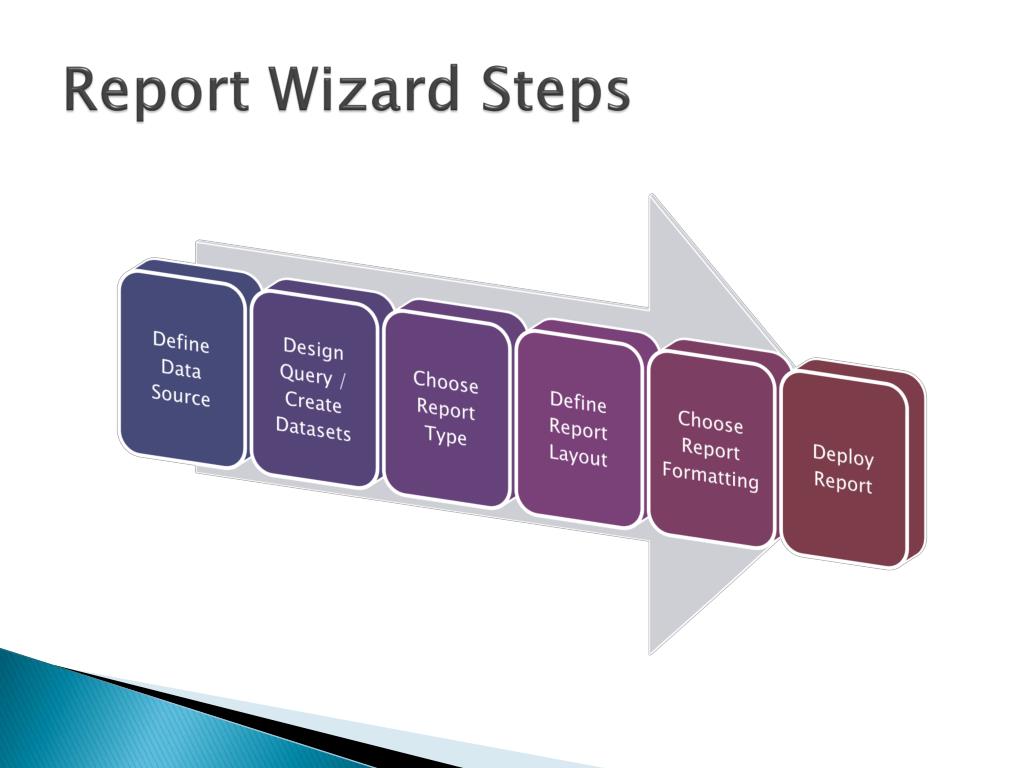 Report Wizard Steps

Define Data Source

Design Query / Create Datasets

Choose Report Type

Define Report Layout

Choose Report Formatting

Deploy Report